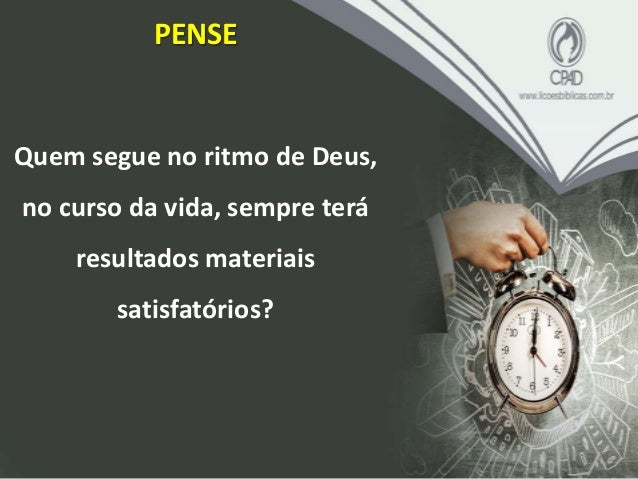 PENSE

CPAD
www.licoesbiblicas.com.br

Quem segue no ritmo de Deus, no curso da vida, sempre terá resultados materiais satisfatórios?

11 12 1 2 3 4 5 6 7 8 9 10